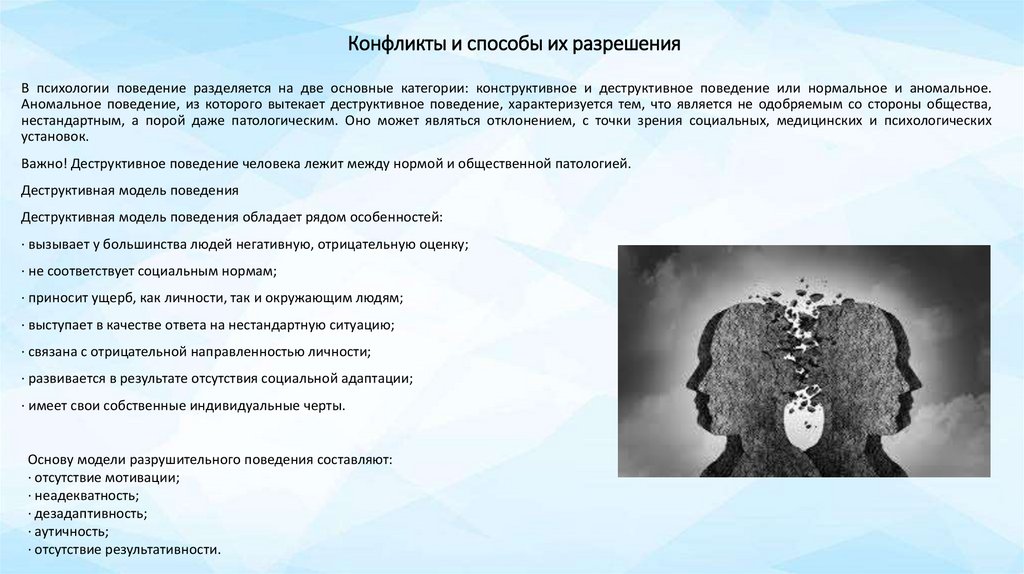 Конфликты и способы их разрешения

В психологии поведение разделяется на две основные категории: конструктивное и деструктивное поведение или нормальное и аномальное. Аномальное поведение, из которого вытекает деструктивное поведение, характеризуется тем, что является не одобряемым со стороны общества, нестандартным, а порой даже патологическим. Оно может являться отклонением, с точки зрения социальных, медицинских и психологических установок.

Важно! Деструктивное поведение человека лежит между нормой и общественной патологией.

Деструктивная модель поведения

Деструктивная модель поведения обладает рядом особенностей:

· вызывает у большинства людей негативную, отрицательную оценку;

· не соответствует социальным нормам;

· приносит ущерб, как личности, так и окружающим людям;

· выступает в качестве ответа на нестандартную ситуацию;

· связана с отрицательной направленностью личности;

· развивается в результате отсутствия социальной адаптации;

· имеет свои собственные индивидуальные черты.

Основу модели разрушительного поведения составляют:
· отсутствие мотивации;
· неадекватность;
· дезадаптивность;
· аутичность;
· отсутствие результативности.